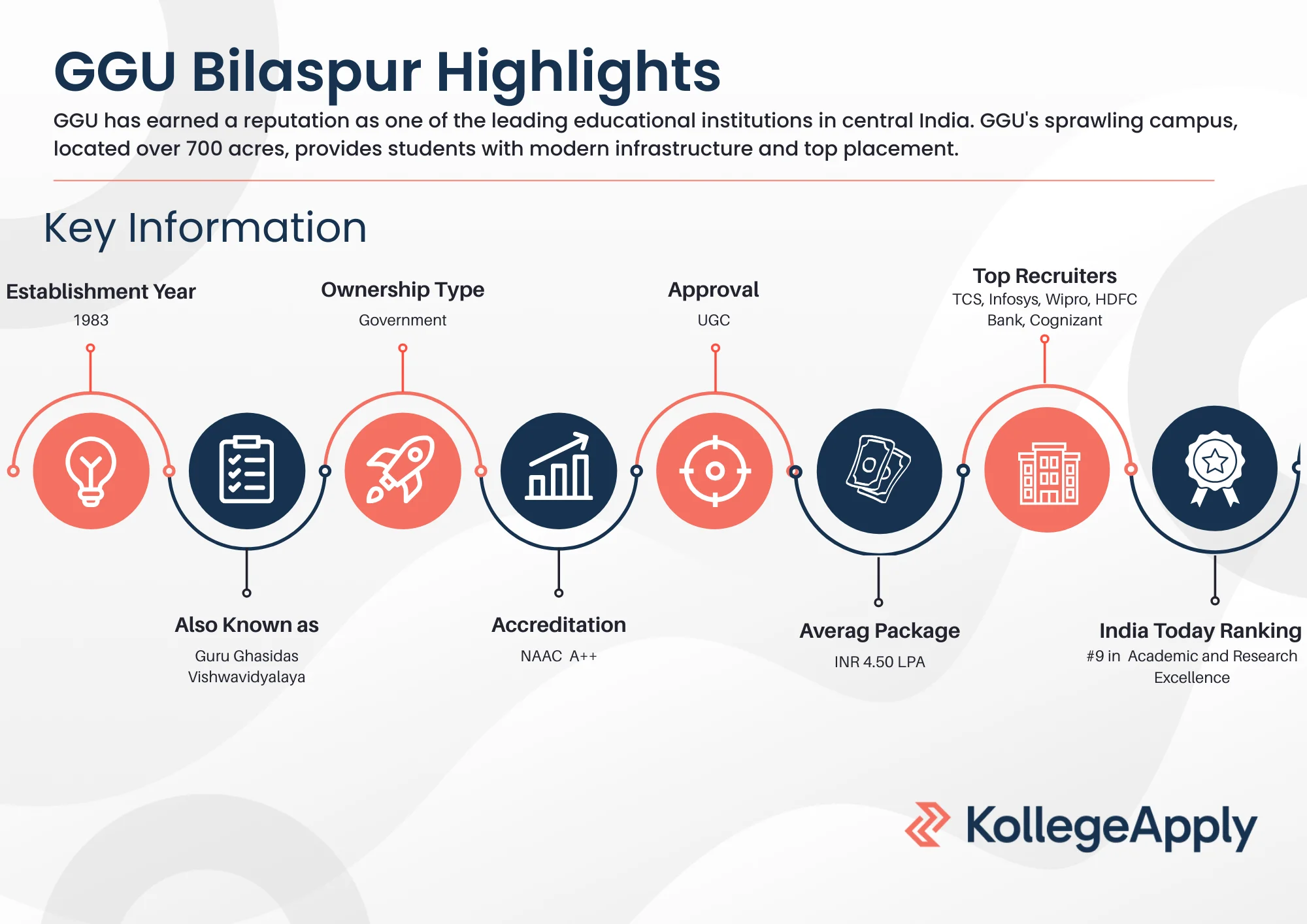 GGU Bilaspur Highlights

GGU has earned a reputation as one of the leading educational institutions in central India. GGU's sprawling campus, located over 700 acres, provides students with modern infrastructure and top placement.

Key Information

Establishment Year
1983

Also Known as
Guru Ghasidas Vishwavidyalaya

Ownership Type
Government

Accreditation
NAAC A++

Approval
UGC

Averag Package
INR 4.50 LPA

Top Recruiters
TCS, Infosys, Wipro, HDFC Bank, Cognizant

India Today Ranking
#9 in Academic and Research Excellence

KollegeApply